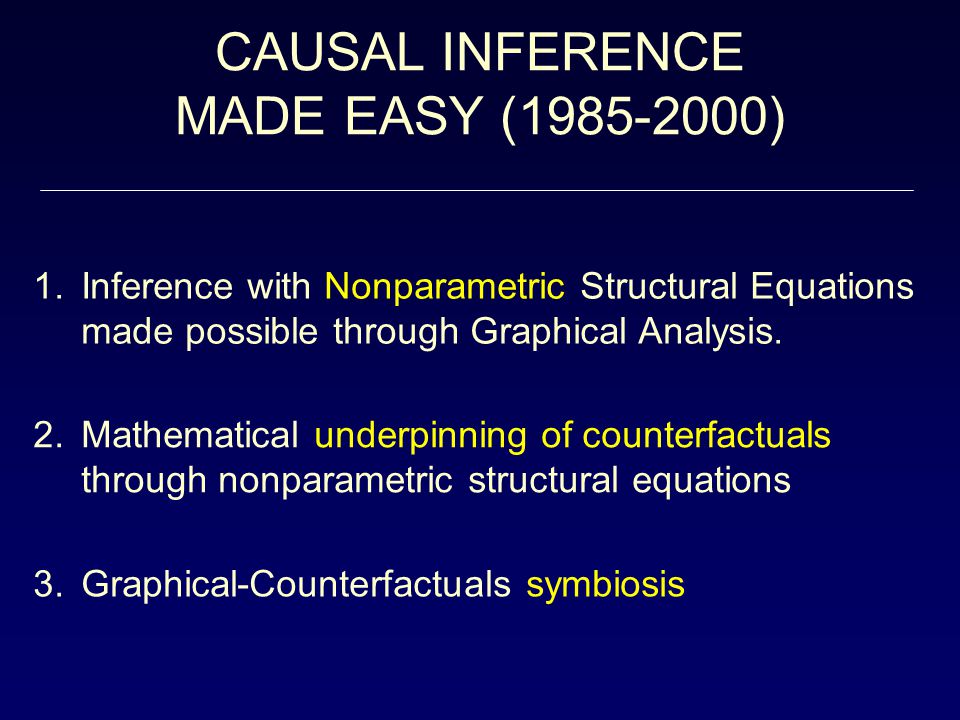 CAUSAL INFERENCE
MADE EASY (1985-2000)

1. Inference with Nonparametric Structural Equations made possible through Graphical Analysis.

2. Mathematical underpinning of counterfactuals through nonparametric structural equations

3. Graphical-Counterfactuals symbiosis